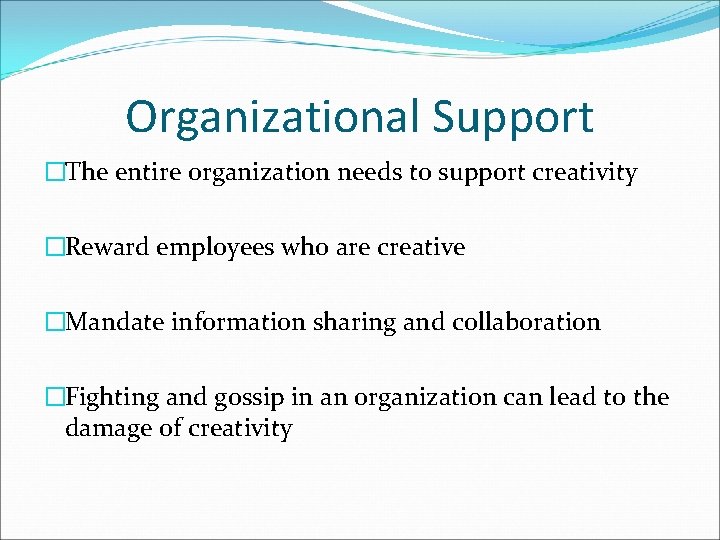 Organizational Support

□The entire organization needs to support creativity

□Reward employees who are creative

□Mandate information sharing and collaboration

□Fighting and gossip in an organization can lead to the damage of creativity